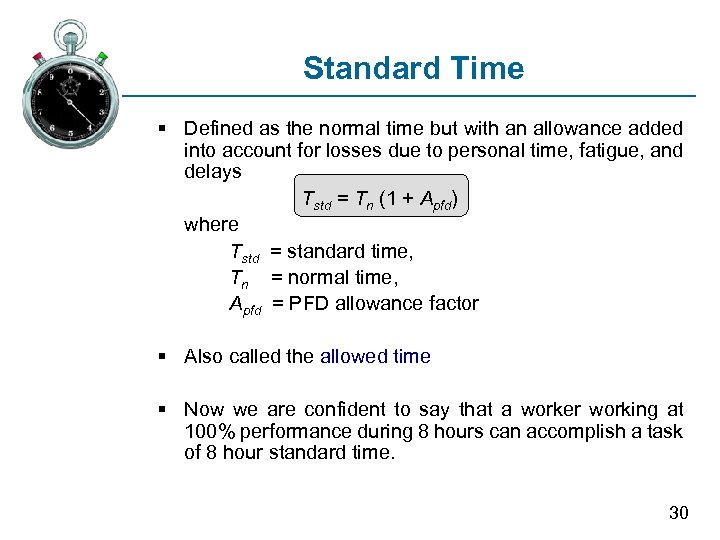 Standard Time

▪ Defined as the normal time but with an allowance added into account for losses due to personal time, fatigue, and delays

$T_{std} = T_n (1 + A_{pfd})$

where

$T_{std}$ = standard time,

$T_n$ = normal time,

$A_{pfd}$ = PFD allowance factor

▪ Also called the allowed time

▪ Now we are confident to say that a worker working at 100% performance during 8 hours can accomplish a task of 8 hour standard time.

30